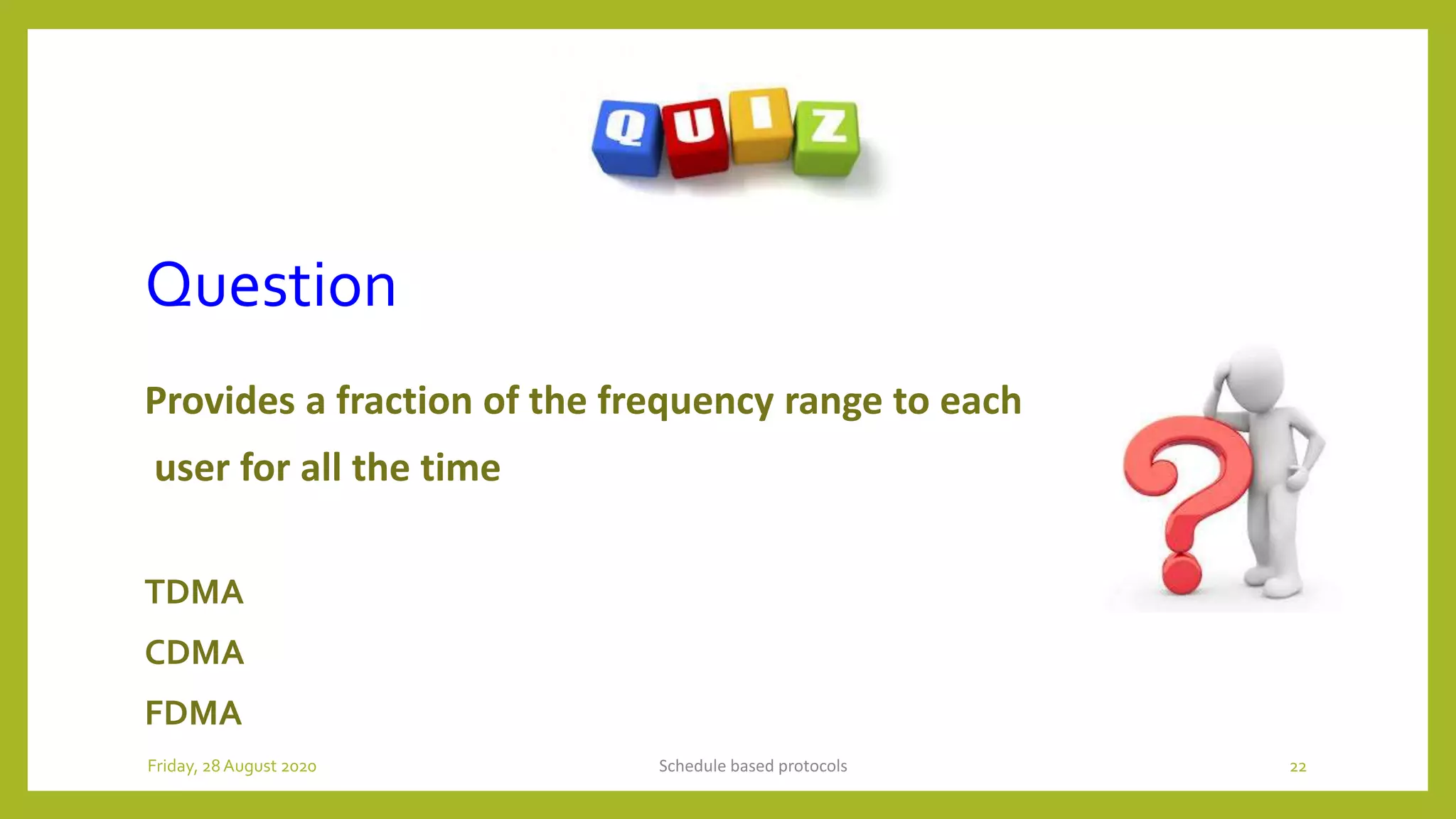 QUIZ

Question

Provides a fraction of the frequency range to each user for all the time

TDMA

CDMA

FDMA

Friday, 28 August 2020

Schedule based protocols

22